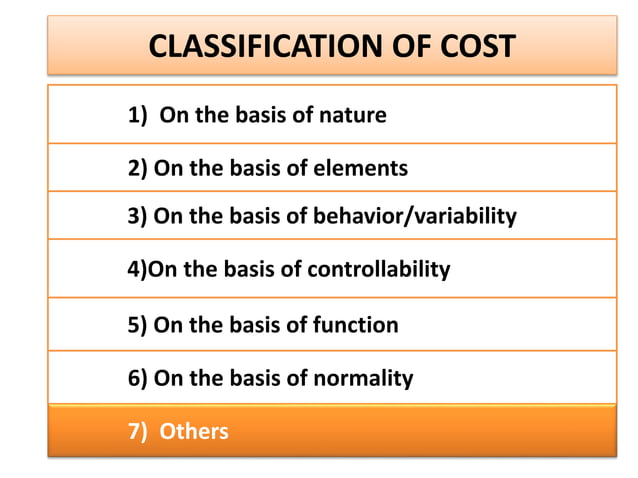 CLASSIFICATION OF COST

1) On the basis of nature

2) On the basis of elements

3) On the basis of behavior/variability

4)On the basis of controllability

5) On the basis of function

6) On the basis of normality

7) Others